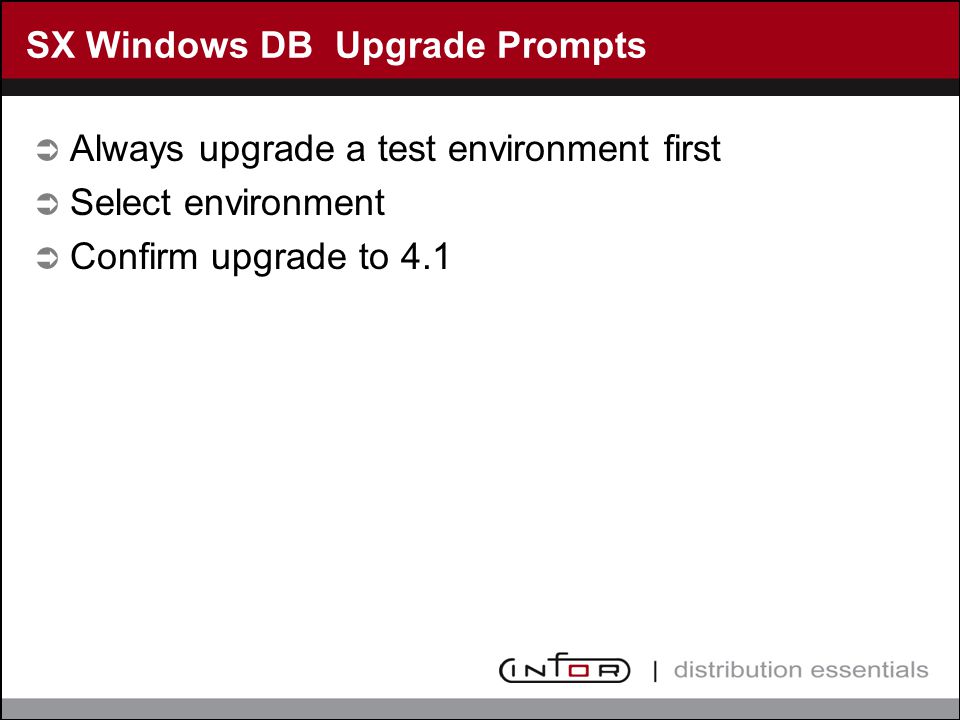 SX Windows DB  Upgrade Prompts

➲ Always upgrade a test environment first
➲ Select environment
➲ Confirm upgrade to 4.1

INFOR | distribution essentials